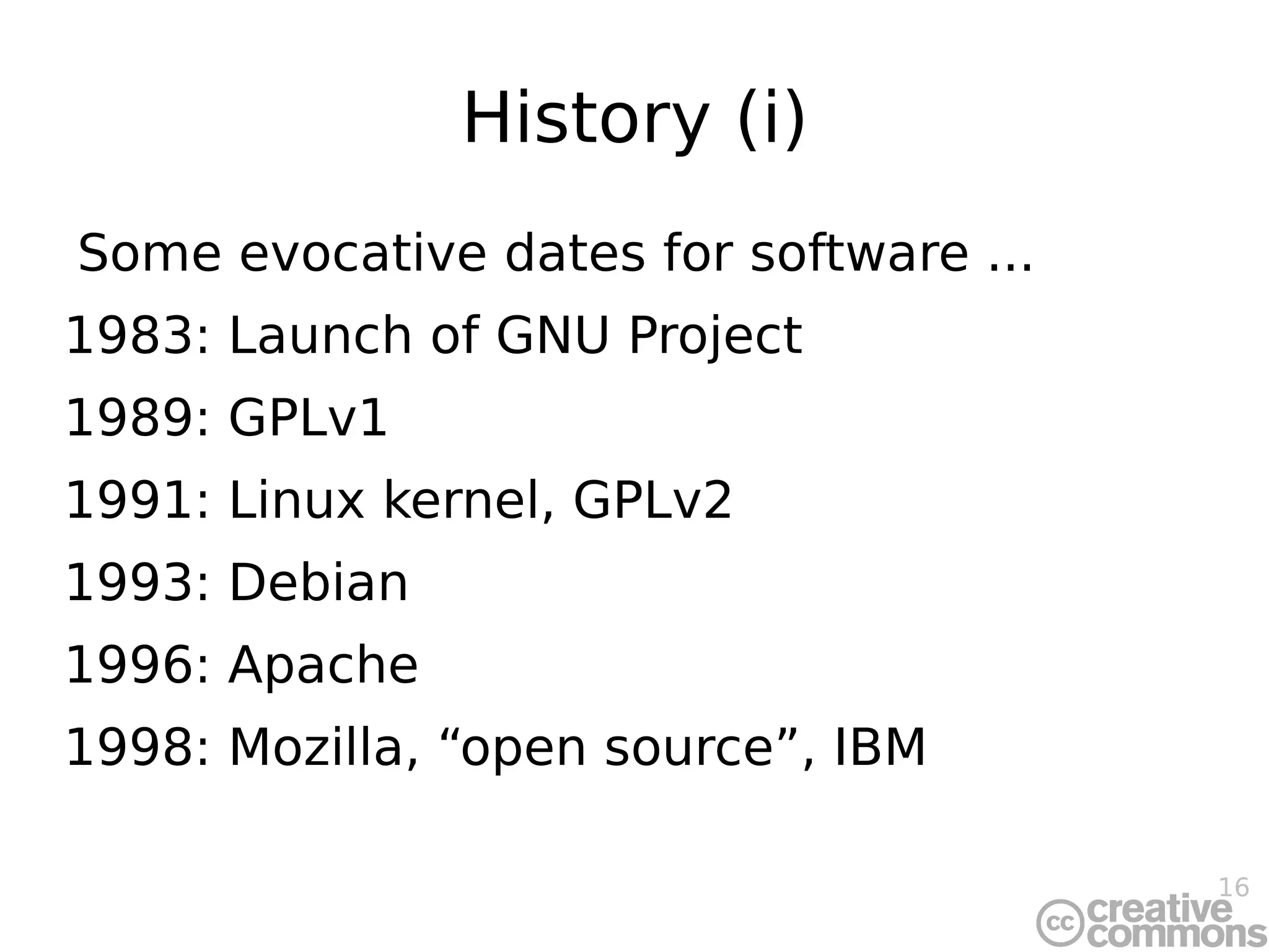 History (i)

Some evocative dates for software ...

1983: Launch of GNU Project

1989: GPLv1

1991: Linux kernel, GPLv2

1993: Debian

1996: Apache

1998: Mozilla, “open source”, IBM

16

cc creative commons